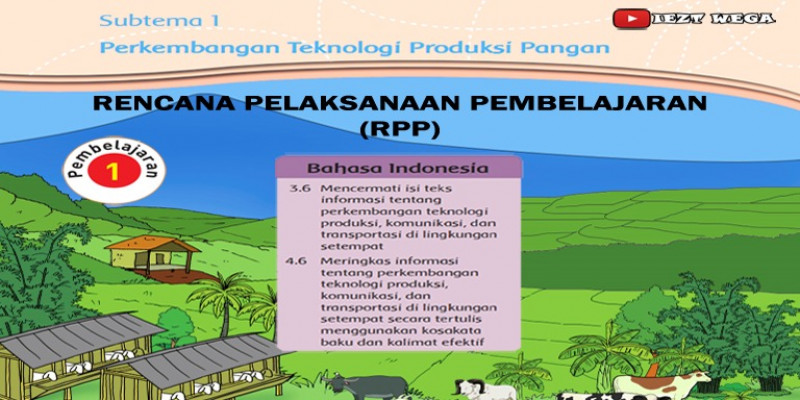 Subtema 1
Perkembangan Teknologi Produksi Pangan

IEZT WEGA

RENCANA PELAKSANAAN PEMBELAJARAN (RPP)

Pembelajaran 1

Bahasa Indonesia

3.6 Mencermati isi teks informasi tentang perkembangan teknologi produksi, komunikasi, dan transportasi di lingkungan setempat

4.6 Meringkas informasi tentang perkembangan teknologi produksi, komunikasi, dan transportasi di lingkungan setempat secara tertulis menggunakan kosakata baku dan kalimat efektif